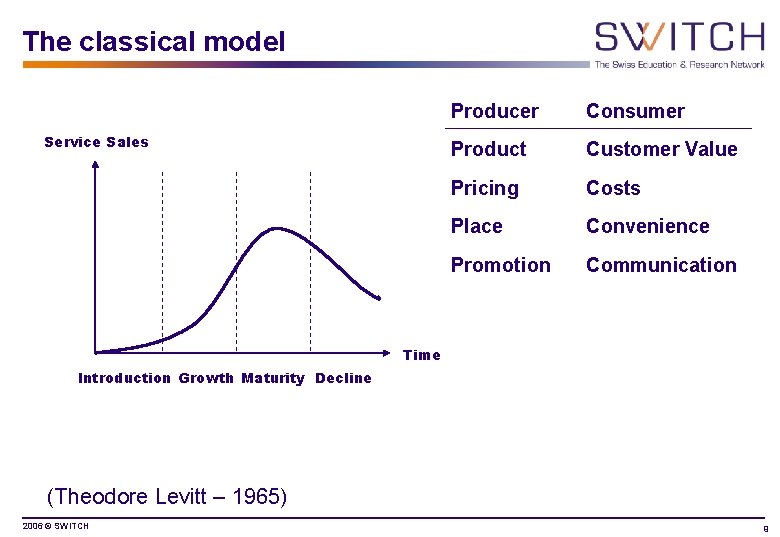 The classical model

SWITCH
The Swiss Education & Research Network

Service Sales

Time

Introduction Growth Maturity Decline

| Producer | Consumer |
|---|---|
| Product | Customer Value |
| Pricing | Costs |
| Place | Convenience |
| Promotion | Communication |

(Theodore Levitt – 1965)

2006 © SWITCH

9